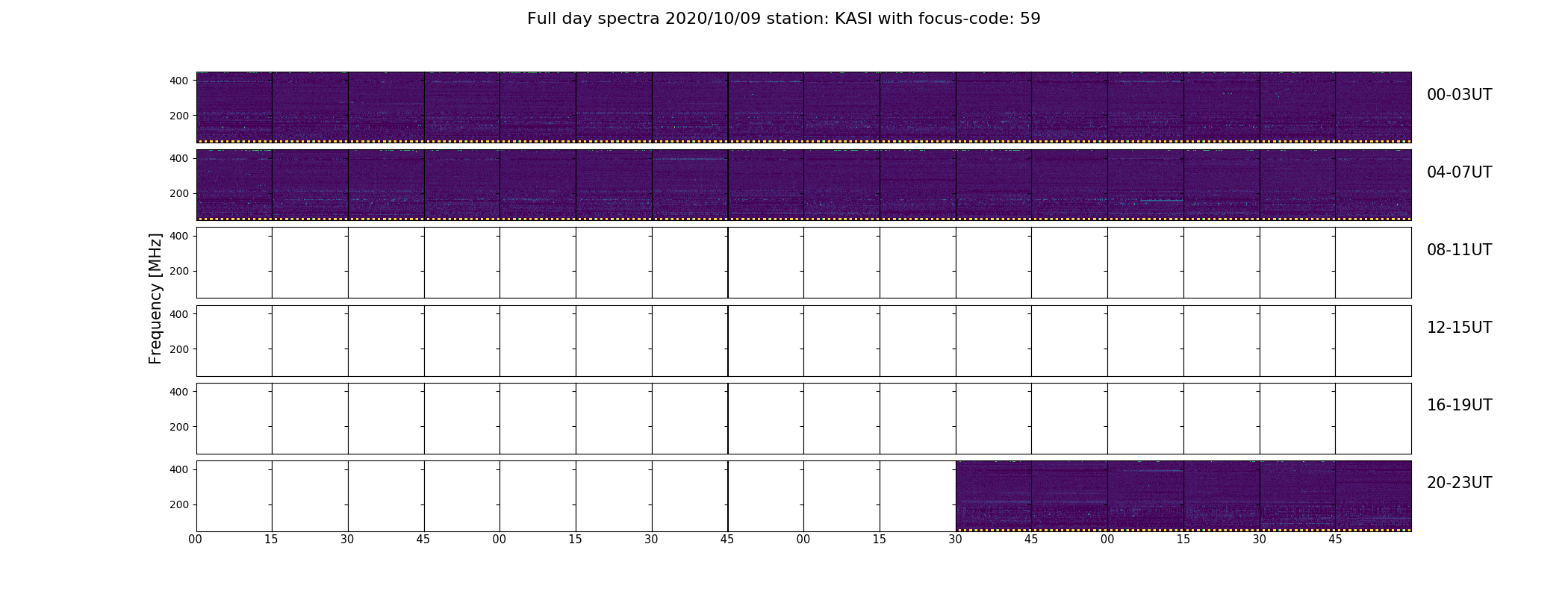 Full day spectra 2020/10/09 station: KASI with focus-code: 59

Frequency [MHz]

400
200
00-03UT

400
200
04-07UT

400
200
08-11UT

400
200
12-15UT

400
200
16-19UT

400
200
20-23UT

00 15 30 45 00 15 30 45 00 15 30 45 00 15 30 45